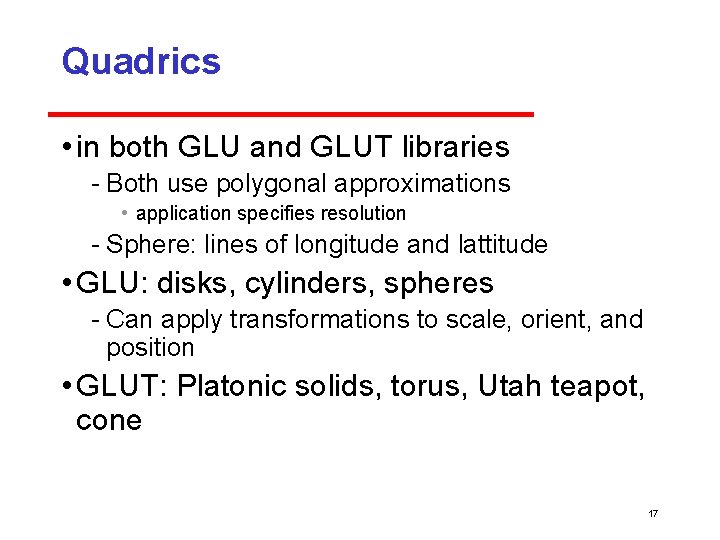 Quadrics

• in both GLU and GLUT libraries
- Both use polygonal approximations
• application specifies resolution
- Sphere: lines of longitude and lattitude

• GLU: disks, cylinders, spheres
- Can apply transformations to scale, orient, and position

• GLUT: Platonic solids, torus, Utah teapot, cone

17